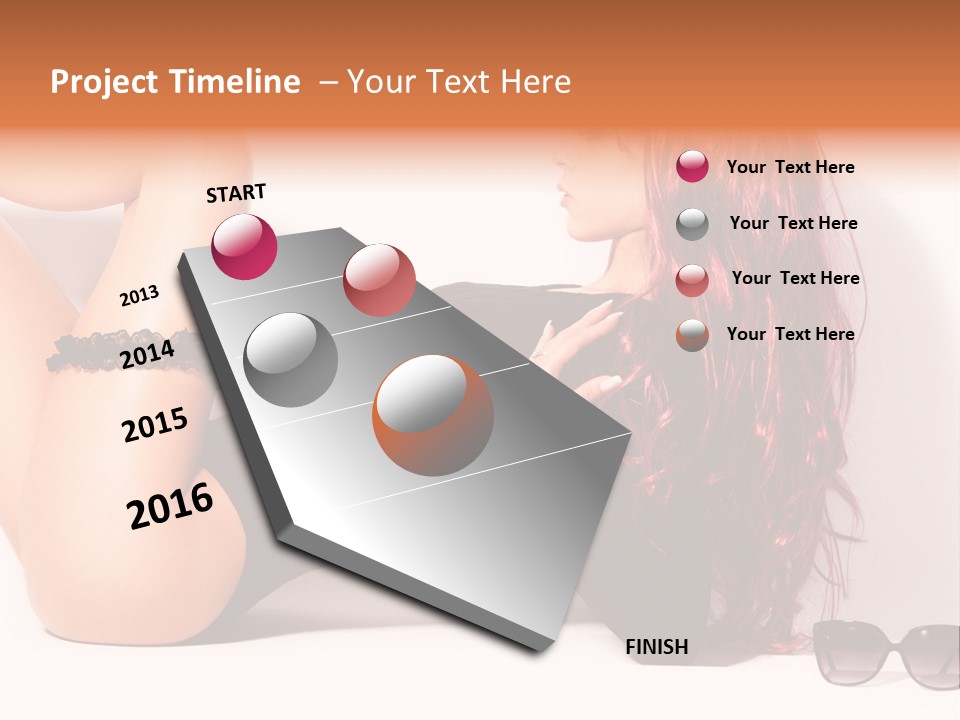 Project Timeline – Your Text Here

START

2013

2014

2015

2016

FINISH

Your Text Here

Your Text Here

Your Text Here

Your Text Here